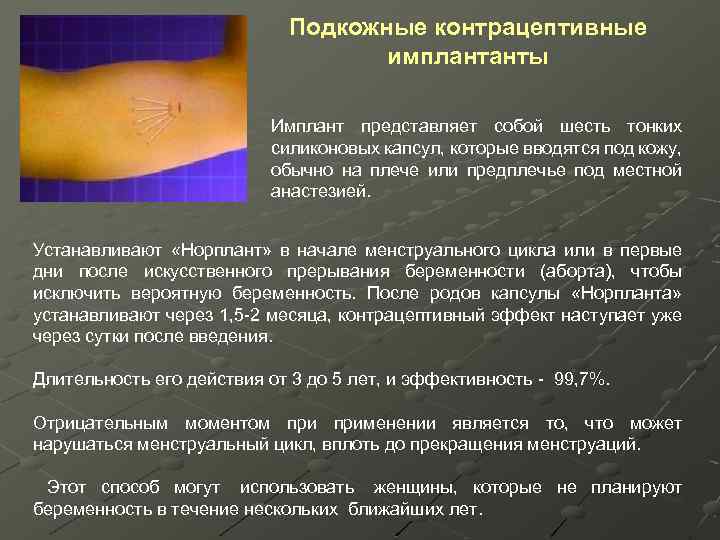 Подкожные контрацептивные имплантанты

Имплант представляет собой шесть тонких силиконовых капсул, которые вводятся под кожу, обычно на плече или предплечье под местной анастезией.

Устанавливают «Норплант» в начале менструального цикла или в первые дни после искусственного прерывания беременности (аборта), чтобы исключить вероятную беременность. После родов капсулы «Норпланта» устанавливают через 1,5-2 месяца, контрацептивный эффект наступает уже через сутки после введения.

Длительность его действия от 3 до 5 лет, и эффективность - 99,7%.

Отрицательным моментом при применении является то, что может нарушаться менструальный цикл, вплоть до прекращения менструаций.

Этот способ могут использовать женщины, которые не планируют беременность в течение нескольких ближайших лет.